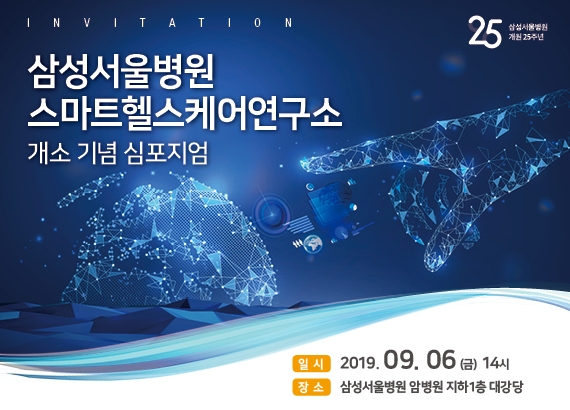 INVITATION

25 삼성서울병원 개원 25주년

삼성서울병원
스마트헬스케어연구소
개소 기념 심포지엄

일 시 2019. 09. 06 (금) 14시
장 소 삼성서울병원 암병원 지하1층 대강당